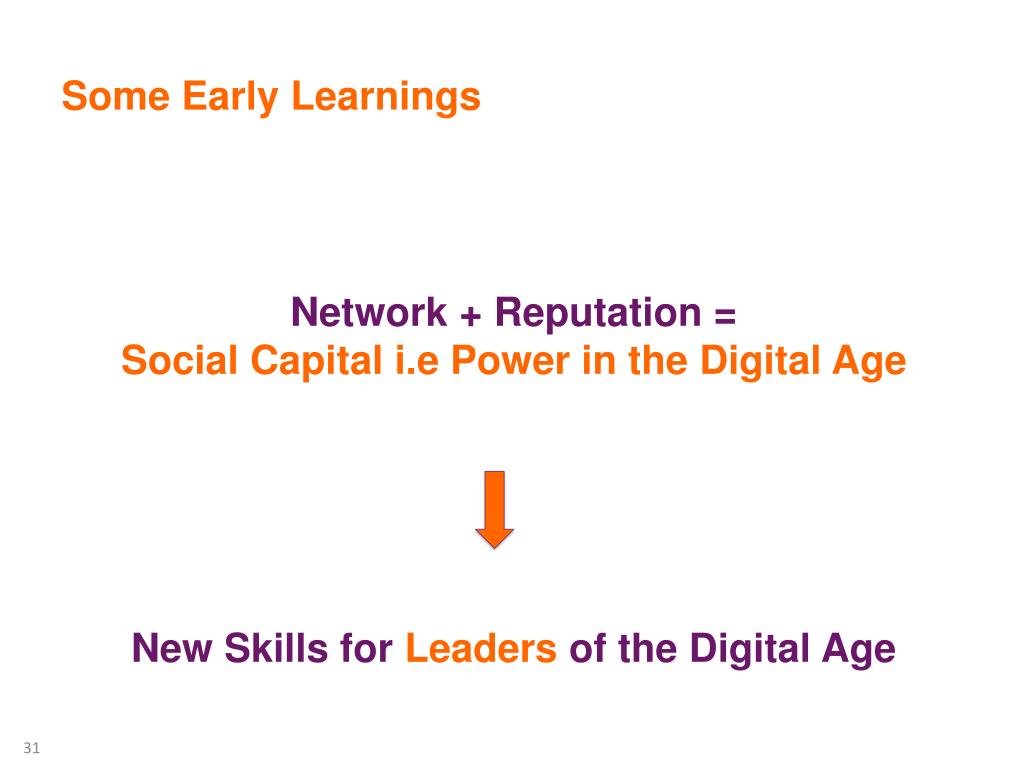 Some Early Learnings

Network + Reputation =
Social Capital i.e Power in the Digital Age

New Skills for Leaders of the Digital Age

31